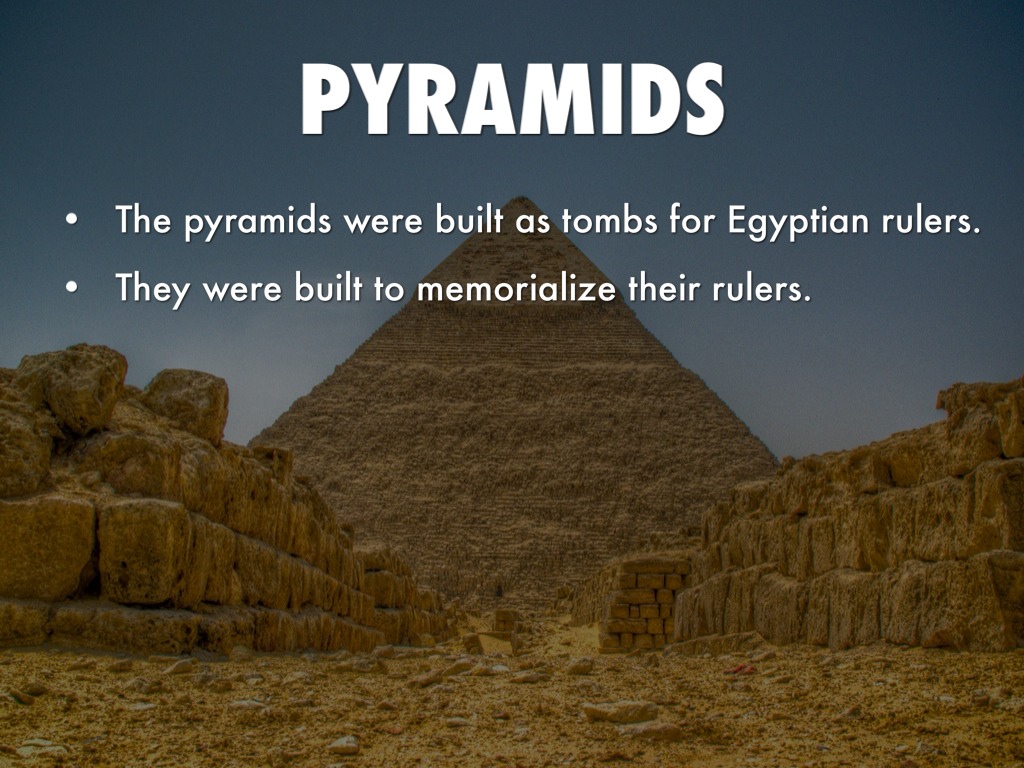 PYRAMIDS

• The pyramids were built as tombs for Egyptian rulers.
• They were built to memorialize their rulers.